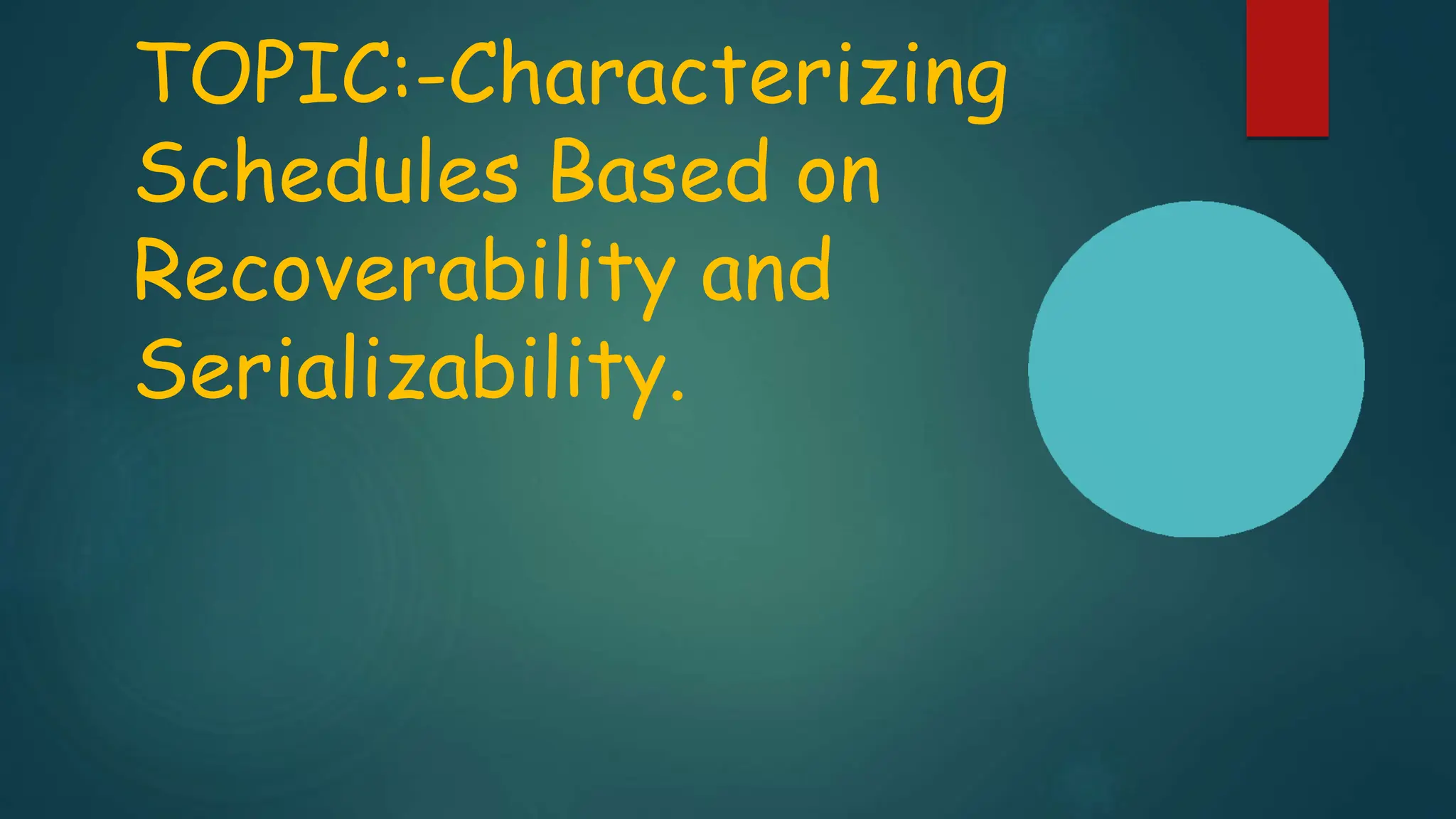 TOPIC:-Characterizing Schedules Based on Recoverability and Serializability.